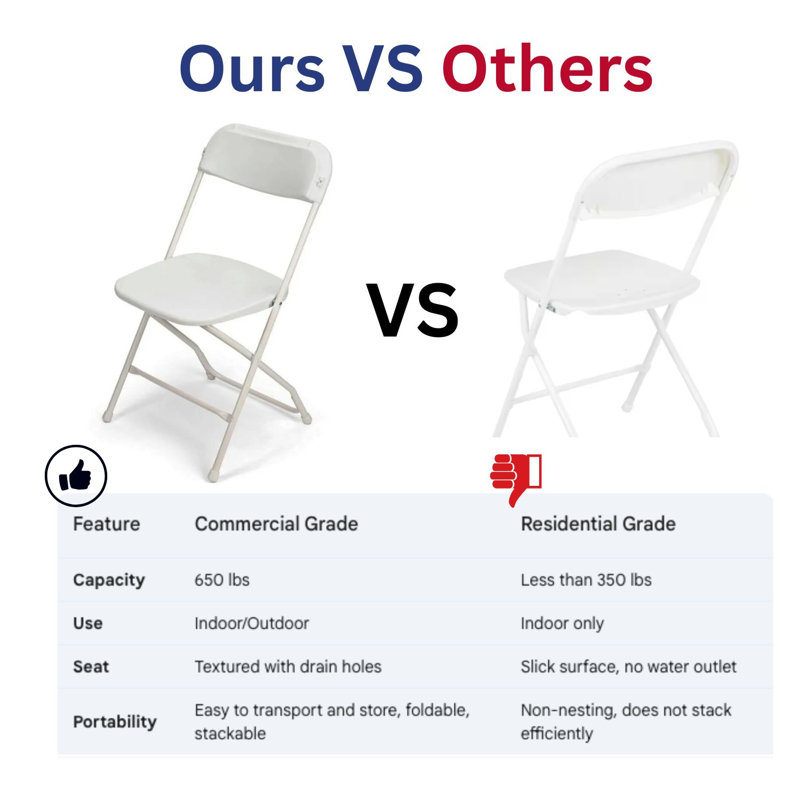 Ours VS Others

VS

| Feature | Commercial Grade | Residential Grade |
|---|---|---|
| Capacity | 650 lbs | Less than 350 lbs |
| Use | Indoor/Outdoor | Indoor only |
| Seat | Textured with drain holes | Slick surface, no water outlet |
| Portability | Easy to transport and store, foldable, stackable | Non-nesting, does not stack efficiently |